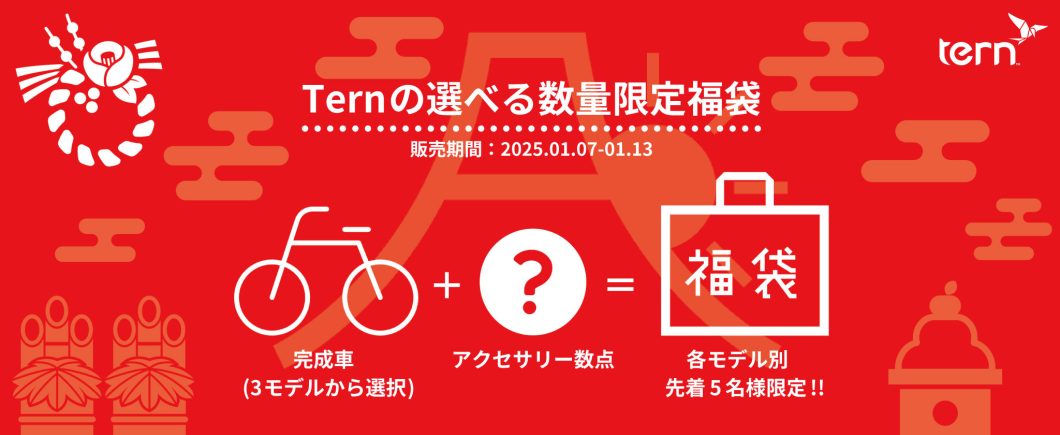 tern

Ternの選べる数量限定福袋

販売期間：2025.01.07-01.13

+ ? = 福袋

完成車
(3モデルから選択)

アクセサリー数点

各モデル別
先着５名様限定!!